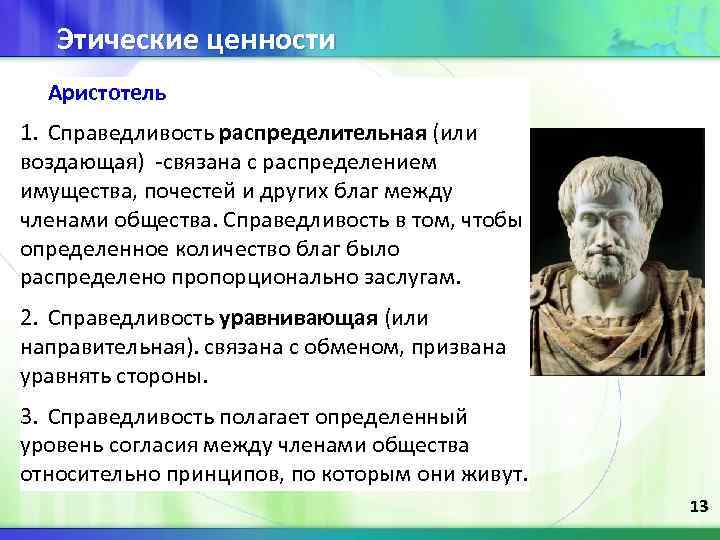 Этические ценности

Аристотель

1. Справедливость распределительная (или воздающая) -связана с распределением имущества, почестей и других благ между членами общества. Справедливость в том, чтобы определенное количество благ было распределено пропорционально заслугам.

2. Справедливость уравнивающая (или направительная). связана с обменом, призвана уравнять стороны.

3. Справедливость полагает определенный уровень согласия между членами общества относительно принципов, по которым они живут.

13